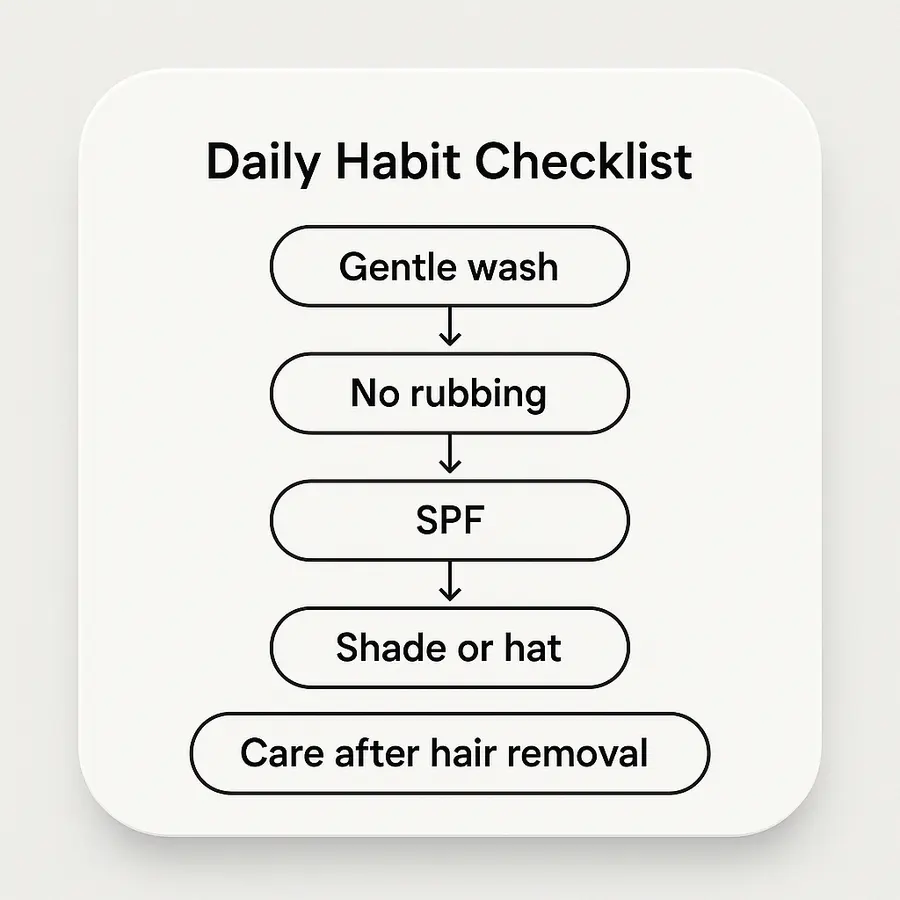 Daily Habit Checklist

Gentle wash

No rubbing

SPF

Shade or hat

Care after hair removal